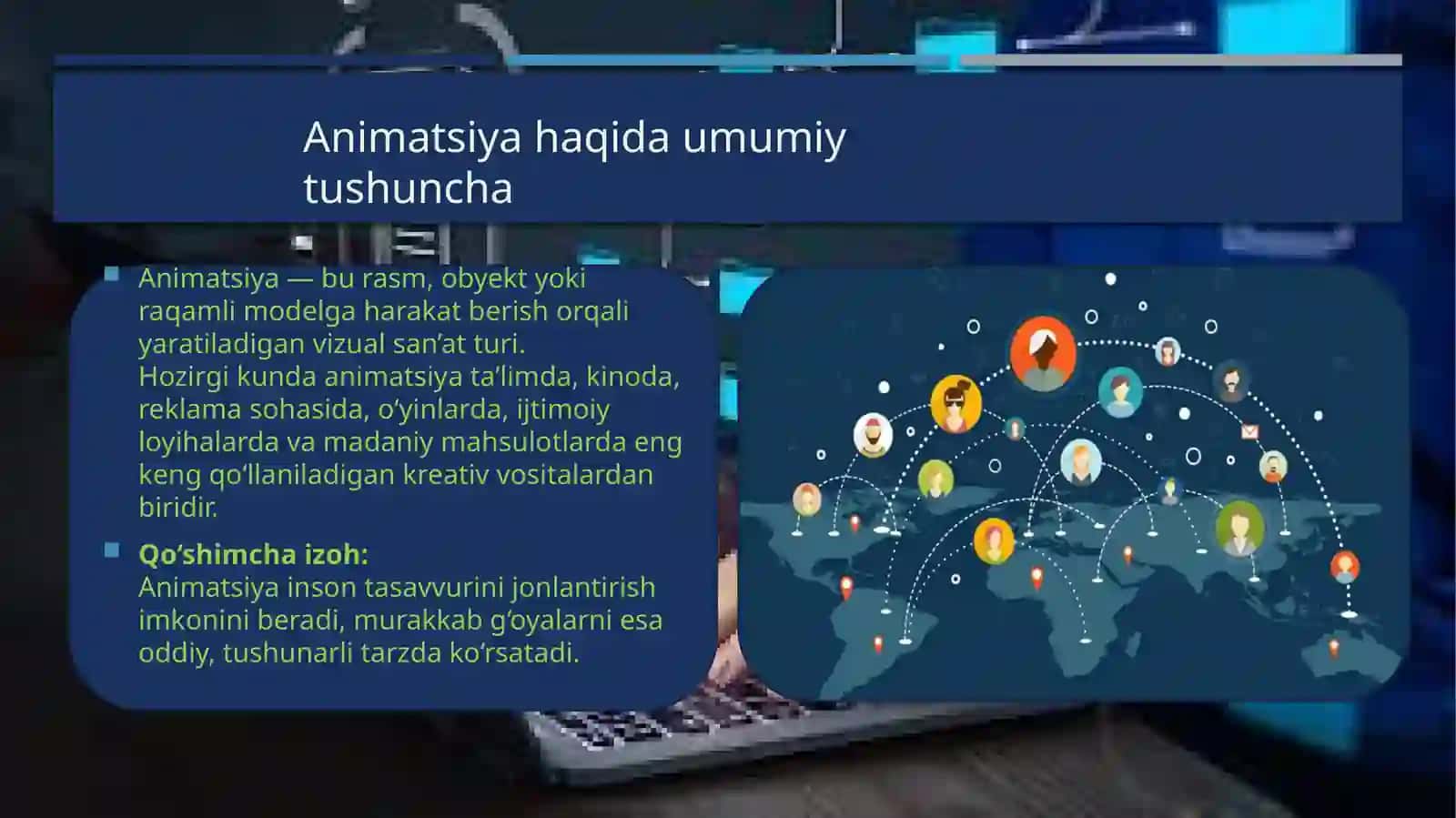 Animatsiya haqida umumiy tushuncha

Animatsiya — bu rasm, obyekt yoki raqamli modelga harakat berish orqali yaratiladigan vizual san’at turi.
Hozirgi kunda animatsiya ta’limda, kinoda, reklama sohasida, o‘yinlarda, ijtimoiy loyihalarda va madaniy mahsulotlarda eng keng qo‘llaniladigan kreativ vositalardan biridir.

Qo‘shimcha izoh:
Animatsiya inson tasavvurini jonlantirish imkonini beradi, murakkab g‘oyalarni esa oddiy, tushunarli tarzda ko‘rsatadi.